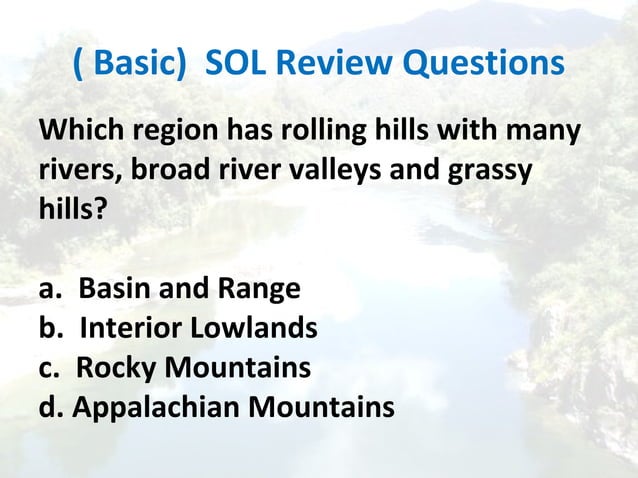 ( Basic) SOL Review Questions

Which region has rolling hills with many rivers, broad river valleys and grassy hills?

a. Basin and Range
b. Interior Lowlands
c. Rocky Mountains
d. Appalachian Mountains